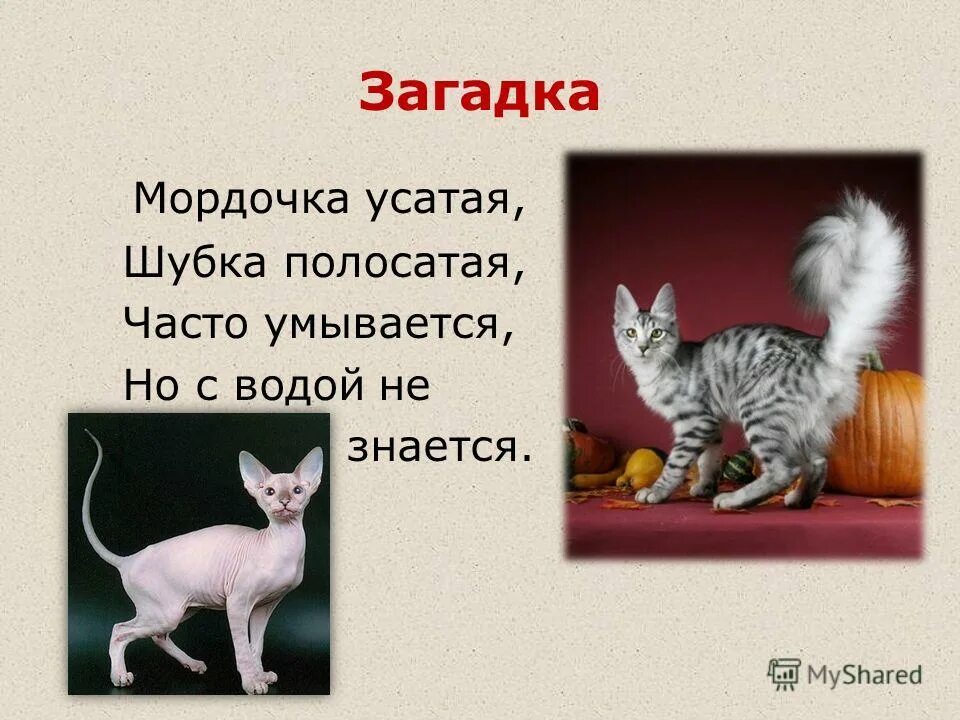 Загадка

Мордочка усатая,
Шубка полосатая,
Часто умывается,
Но с водой не
знается.

MyShared